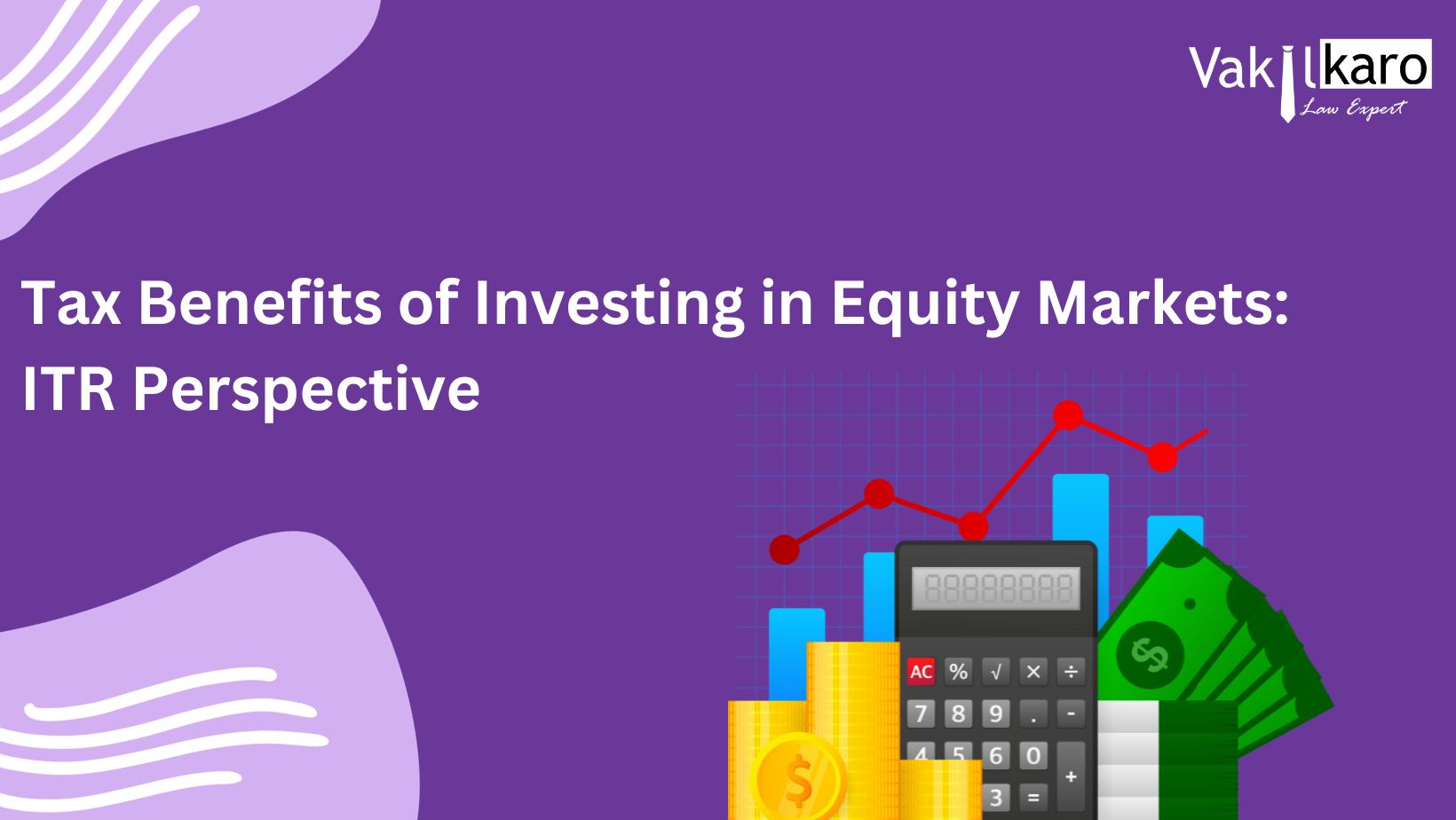 Vakilkaro
Law Expert

Tax Benefits of Investing in Equity Markets: ITR Perspective

88888888

AC % √ × ÷
7 8 9 . -
4 5 6 0 +
3 =

$
$